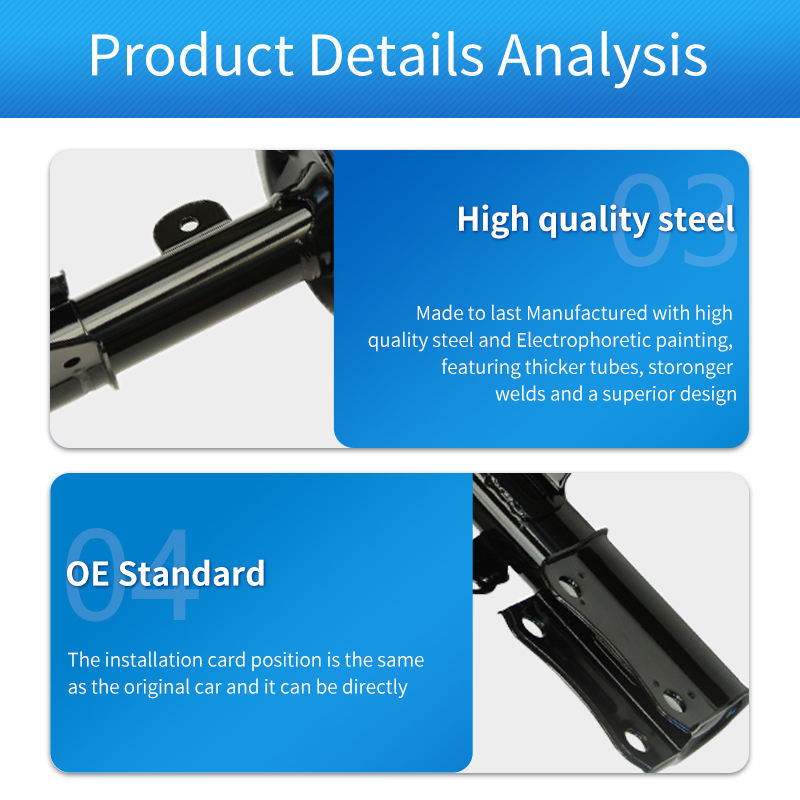 Product Details Analysis

03

High quality steel

Made to last Manufactured with high quality steel and Electrophoretic painting, featuring thicker tubes, storonger welds and a superior design

04

OE Standard

The installation card position is the same as the original car and it can be directly